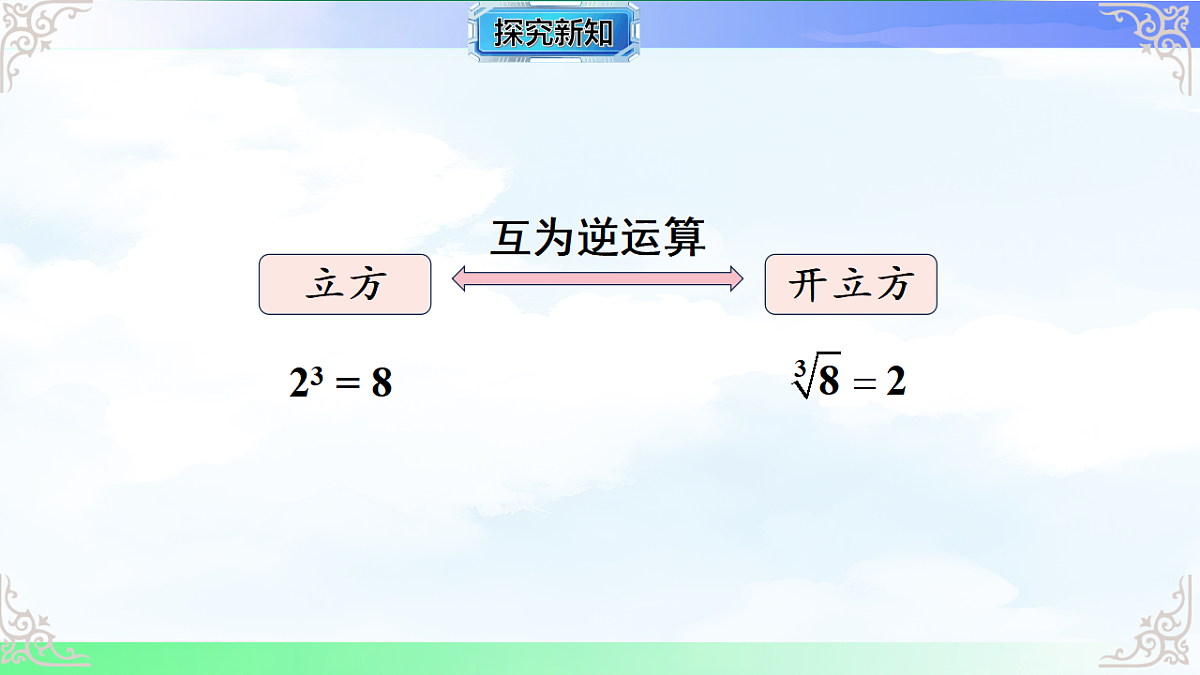 探究新知

互为逆运算

立方

开立方

$2^3 = 8$

$\sqrt[3]{8} = 2$